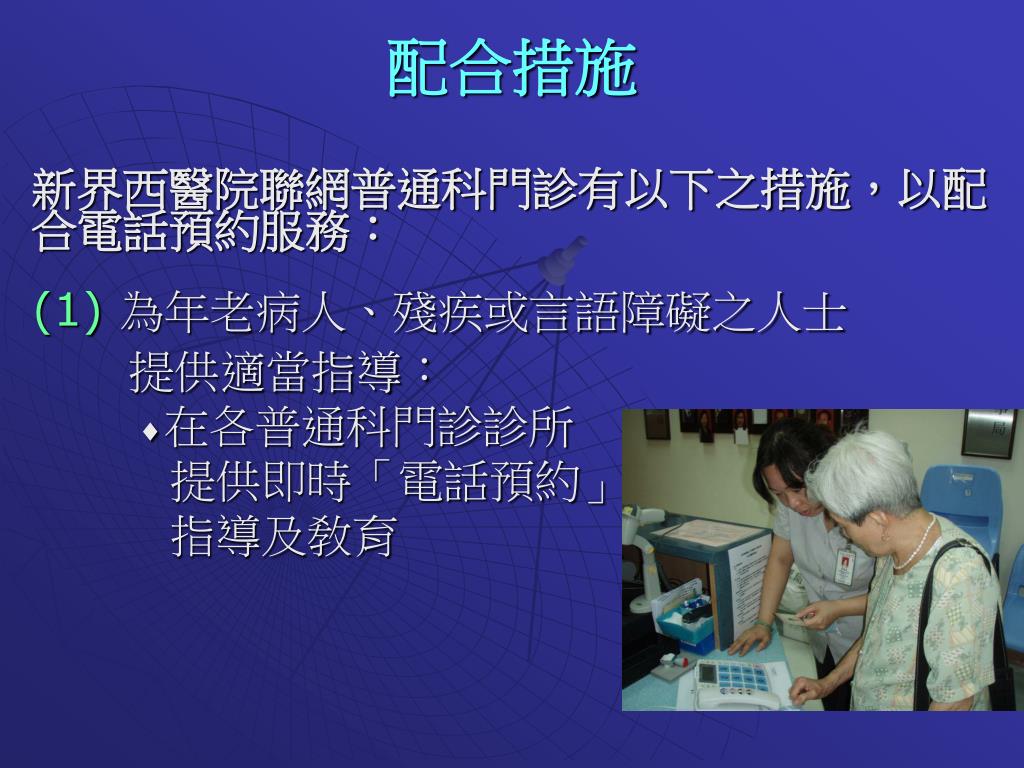 配合措施

新界西醫院聯網普通科門診有以下之措施，以配合電話預約服務：

(1) 為年老病人、殘疾或言語障礙之人士提供適當指導：

♦在各普通科門診診所提供即時「電話預約」指導及教育